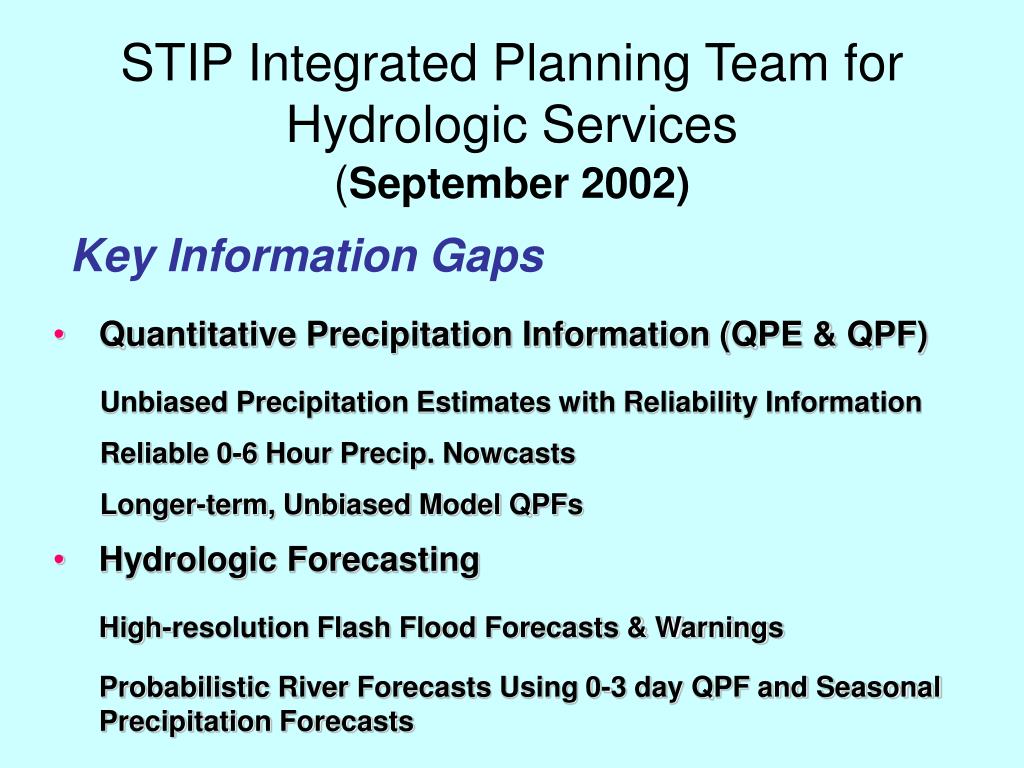 STIP Integrated Planning Team for Hydrologic Services
(September 2002)

Key Information Gaps

• Quantitative Precipitation Information (QPE & QPF)

Unbiased Precipitation Estimates with Reliability Information

Reliable 0-6 Hour Precip. Nowcasts

Longer-term, Unbiased Model QPFs

• Hydrologic Forecasting

High-resolution Flash Flood Forecasts & Warnings

Probabilistic River Forecasts Using 0-3 day QPF and Seasonal Precipitation Forecasts